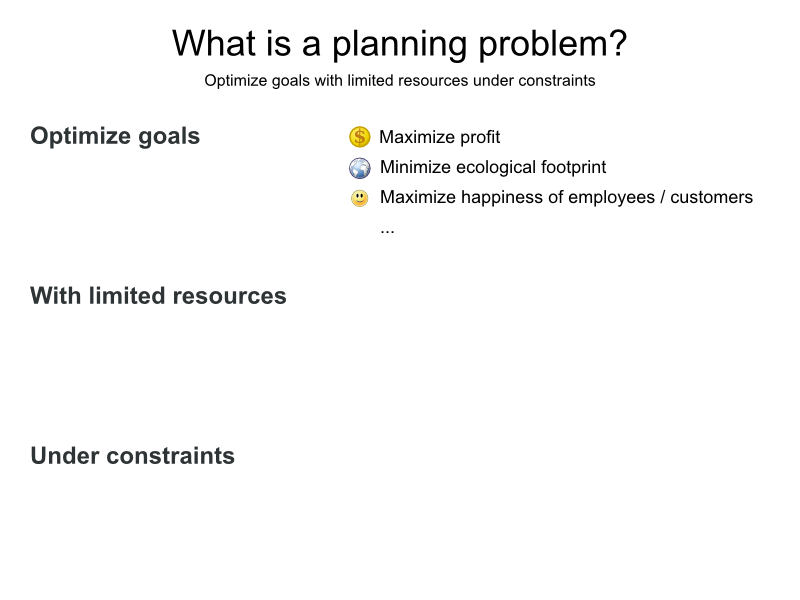 What is a planning problem?

Optimize goals with limited resources under constraints

Optimize goals

Maximize profit

Minimize ecological footprint

Maximize happiness of employees / customers

...

With limited resources

Under constraints